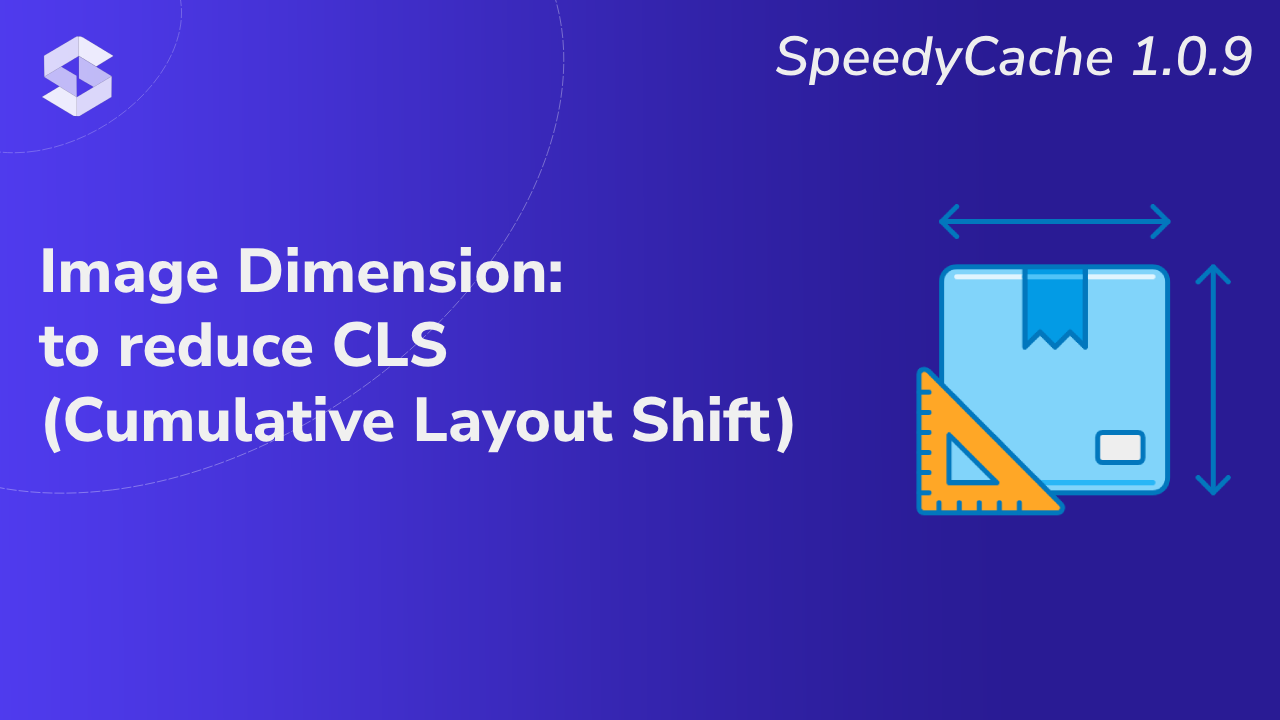 SpeedyCache 1.0.9

Image Dimension:
to reduce CLS
(Cumulative Layout Shift)